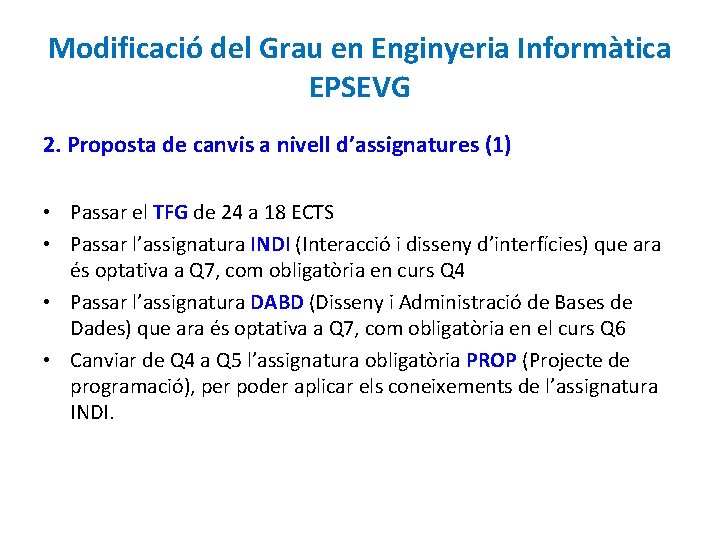 Modificació del Grau en Enginyeria Informàtica EPSEVG

2. Proposta de canvis a nivell d'assignatures (1)

• Passar el TFG de 24 a 18 ECTS
• Passar l'assignatura INDI (Interacció i disseny d'interfícies) que ara és optativa a Q7, com obligatòria en curs Q4
• Passar l'assignatura DABD (Disseny i Administració de Bases de Dades) que ara és optativa a Q7, com obligatòria en el curs Q6
• Canviar de Q4 a Q5 l'assignatura obligatòria PROP (Projecte de programació), per poder aplicar els coneixements de l'assignatura INDI.